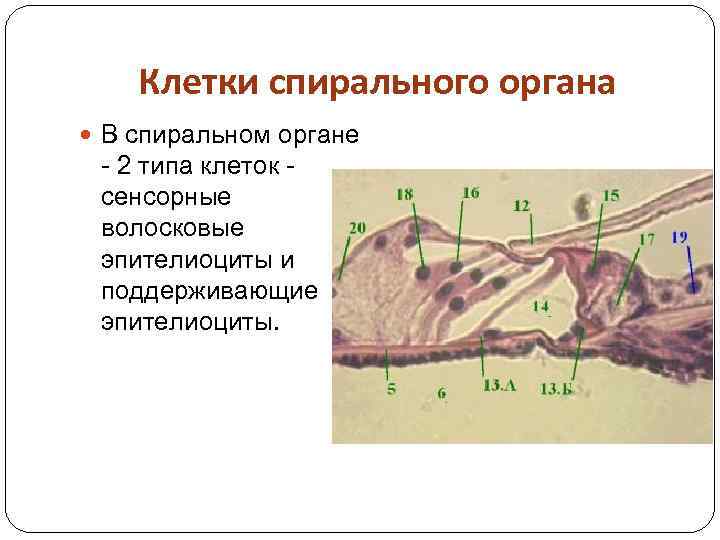 Клетки спирального органа

В спиральном органе - 2 типа клеток - сенсорные волосковые эпителиоциты и поддерживающие эпителиоциты.

18
16
12
15
20
17
19
14
5
6
13.А
13.Б